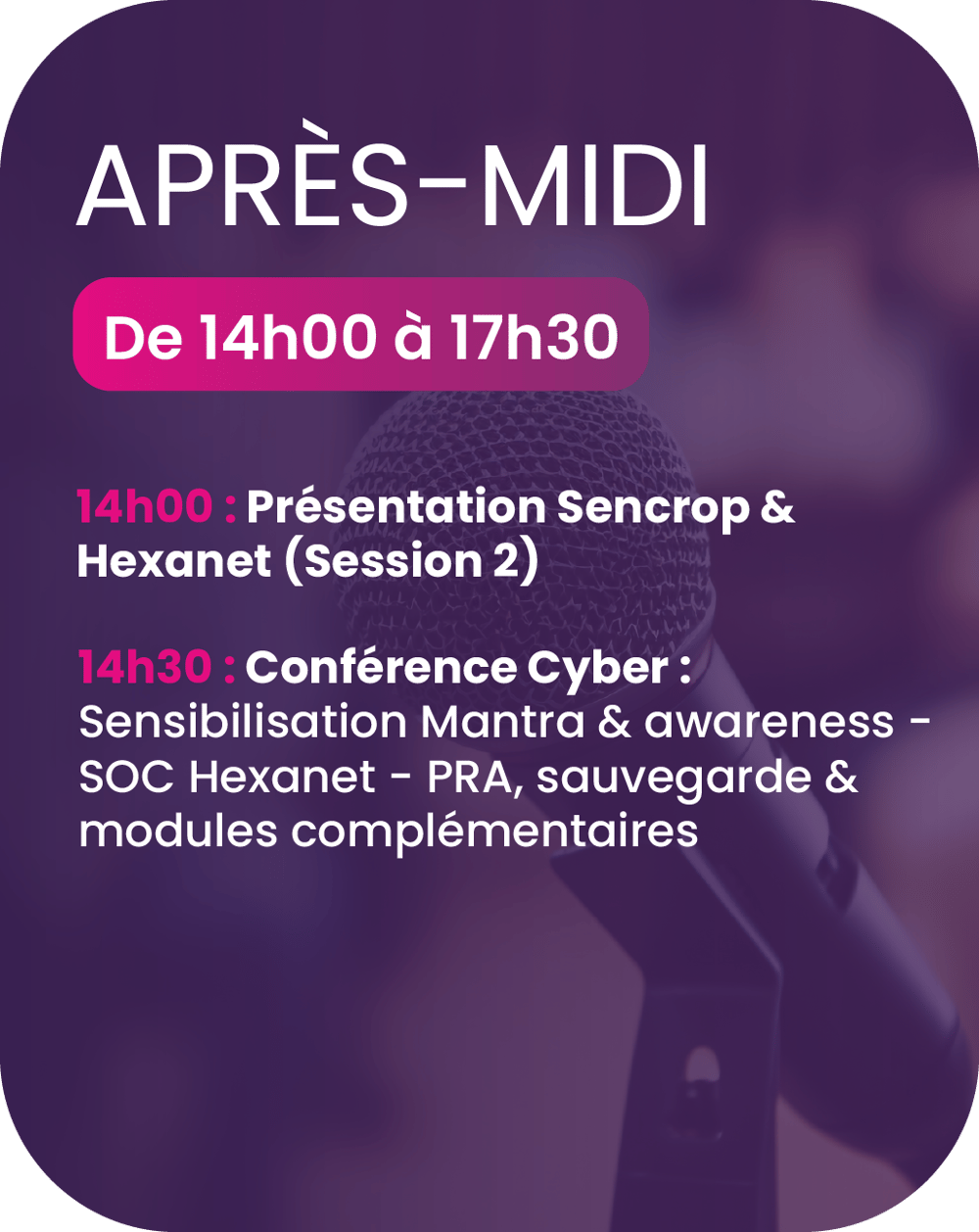 APRÈS-MIDI

De 14h00 à 17h30

14h00 : Présentation Sencrop & Hexanet (Session 2)

14h30 : Conférence Cyber : Sensibilisation Mantra & awareness - SOC Hexanet - PRA, sauvegarde & modules complémentaires